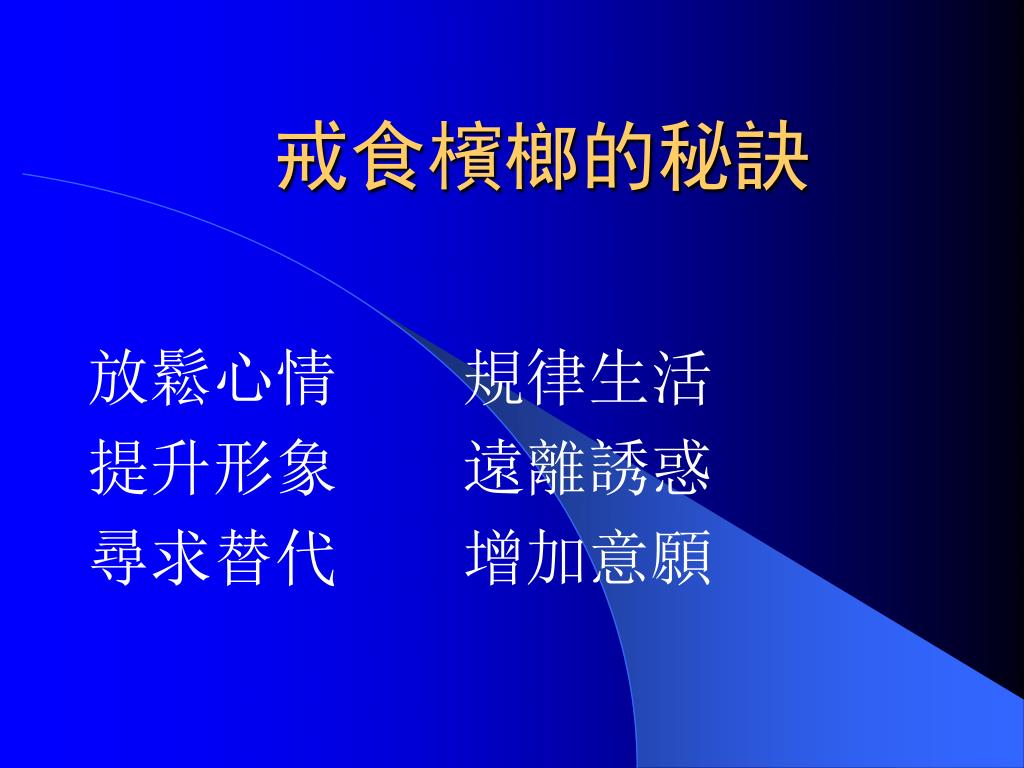 戒食檳榔的秘訣

放鬆心情　　規律生活
提升形象　　遠離誘惑
尋求替代　　增加意願